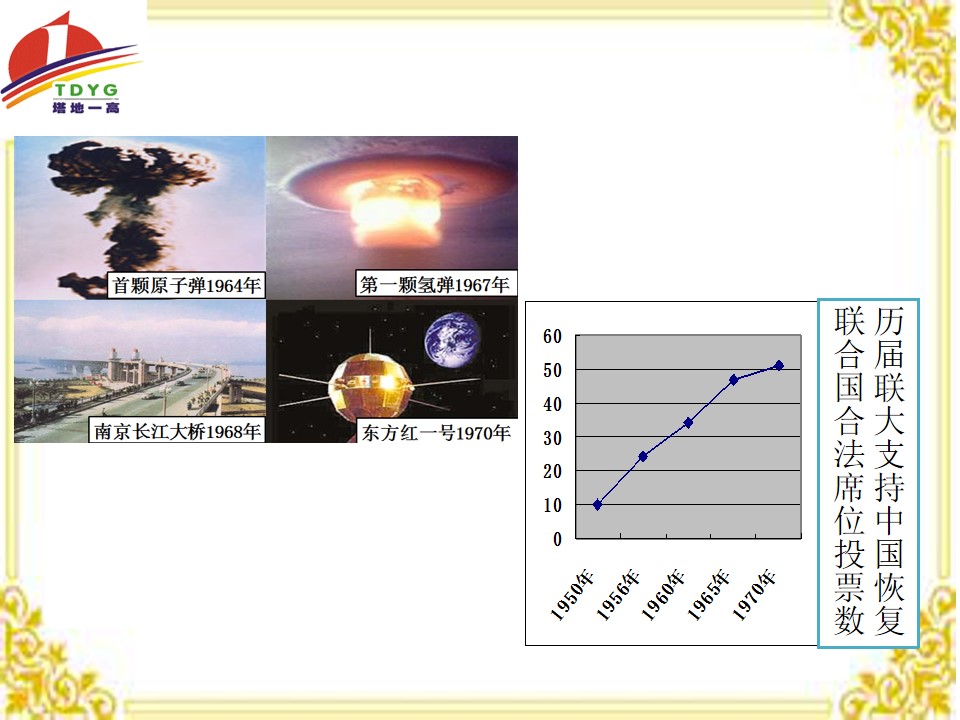 TDYG
塔地一高

首颗原子弹1964年

第一颗氢弹1967年

南京长江大桥1968年

东方红一号1970年

60
50
40
30
20
10
0

1950年 1956年 1960年 1965年 1970年

历届联大支持中国恢复联合国合法席位投票数